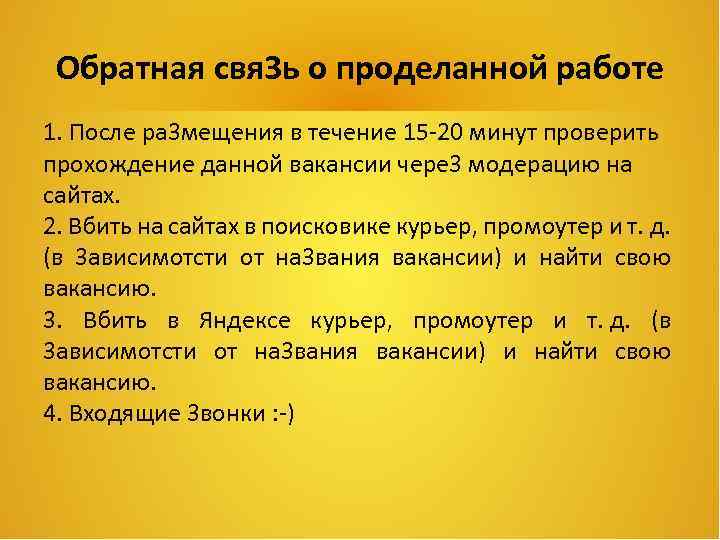 Обратная свяЗь о проделанной работе

1. После раЗмещения в течение 15-20 минут проверить прохождение данной вакансии череЗ модерацию на сайтах.
2. Вбить на сайтах в поисковике курьер, промоутер и т. д. (в Зависимотсти от наЗвания вакансии) и найти свою вакансию.
3. Вбить в Яндексе курьер, промоутер и т. д. (в Зависимотсти от наЗвания вакансии) и найти свою вакансию.
4. Входящие Звонки :-)